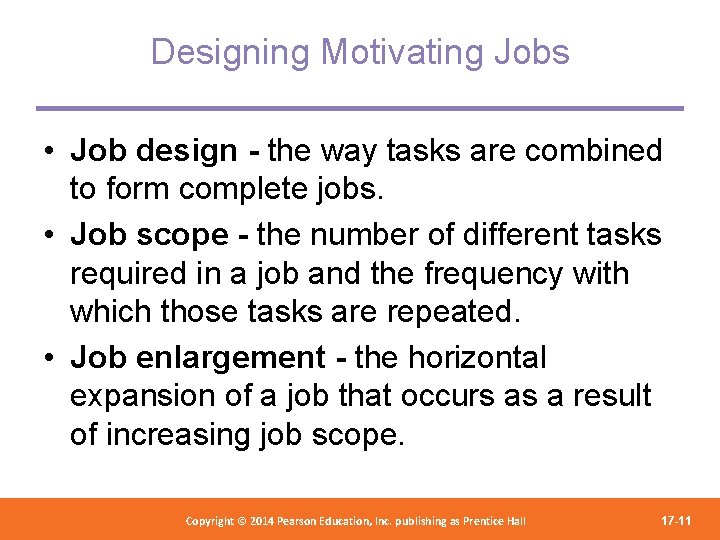 Designing Motivating Jobs

• Job design - the way tasks are combined to form complete jobs.

• Job scope - the number of different tasks required in a job and the frequency with which those tasks are repeated.

• Job enlargement - the horizontal expansion of a job that occurs as a result of increasing job scope.

Copyright © 2014 Pearson Education, Inc. publishing as Prentice Hall

17-11